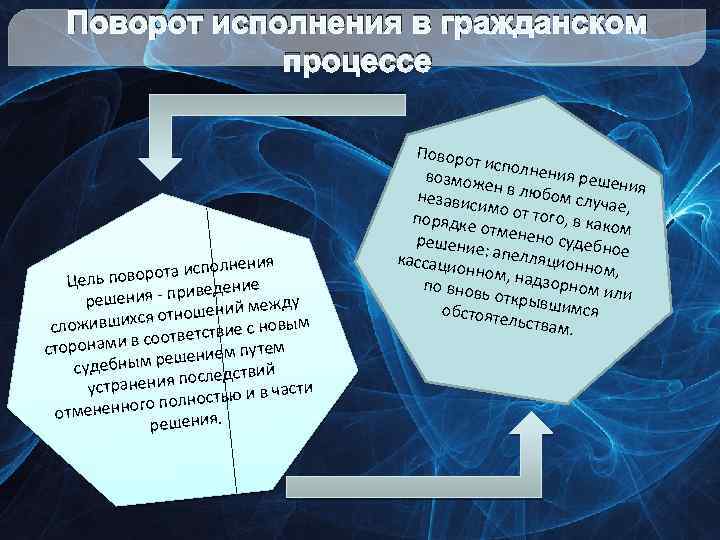 Поворот исполнения в гражданском процессе

Цель поворота исполнения решения - приведение сложившихся отношений между сторонами в соответствие с новым судебным решением путем устранения последствий отмененного полностью и в части решения.

Поворот исполнения решения возможен в любом случае, независимо от того, в каком порядке отменено судебное решение: апелляционном, кассационном, надзорном или по вновь открывшимся обстоятельствам.